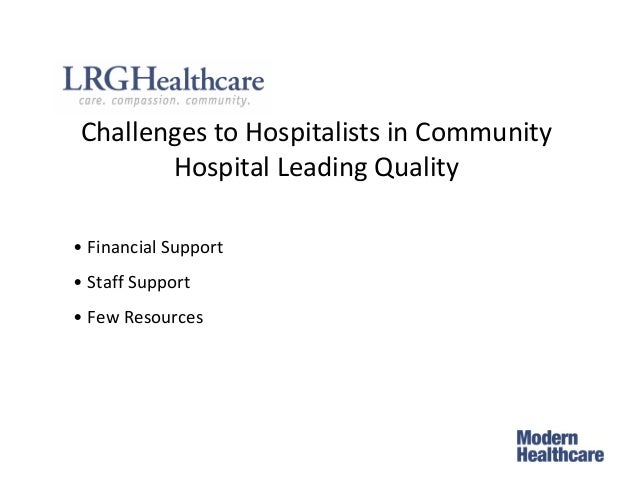 LRGHealthcare
care. compassion. community.

Challenges to Hospitalists in Community Hospital Leading Quality

• Financial Support
• Staff Support
• Few Resources

Modern Healthcare